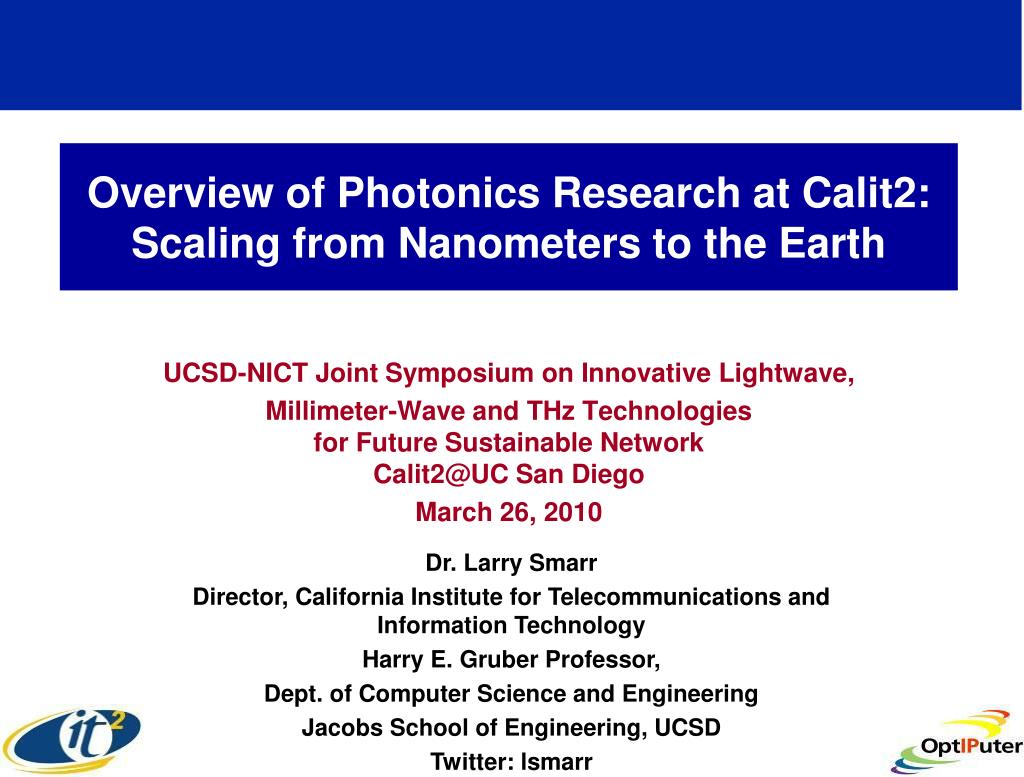 Overview of Photonics Research at Calit2: Scaling from Nanometers to the Earth

UCSD-NICT Joint Symposium on Innovative Lightwave,

Millimeter-Wave and THz Technologies
for Future Sustainable Network
Calit2@UC San Diego

March 26, 2010

Dr. Larry Smarr

Director, California Institute for Telecommunications and Information Technology

Harry E. Gruber Professor,

Dept. of Computer Science and Engineering

Jacobs School of Engineering, UCSD

Twitter: lsmarr

it2

OptIPuter